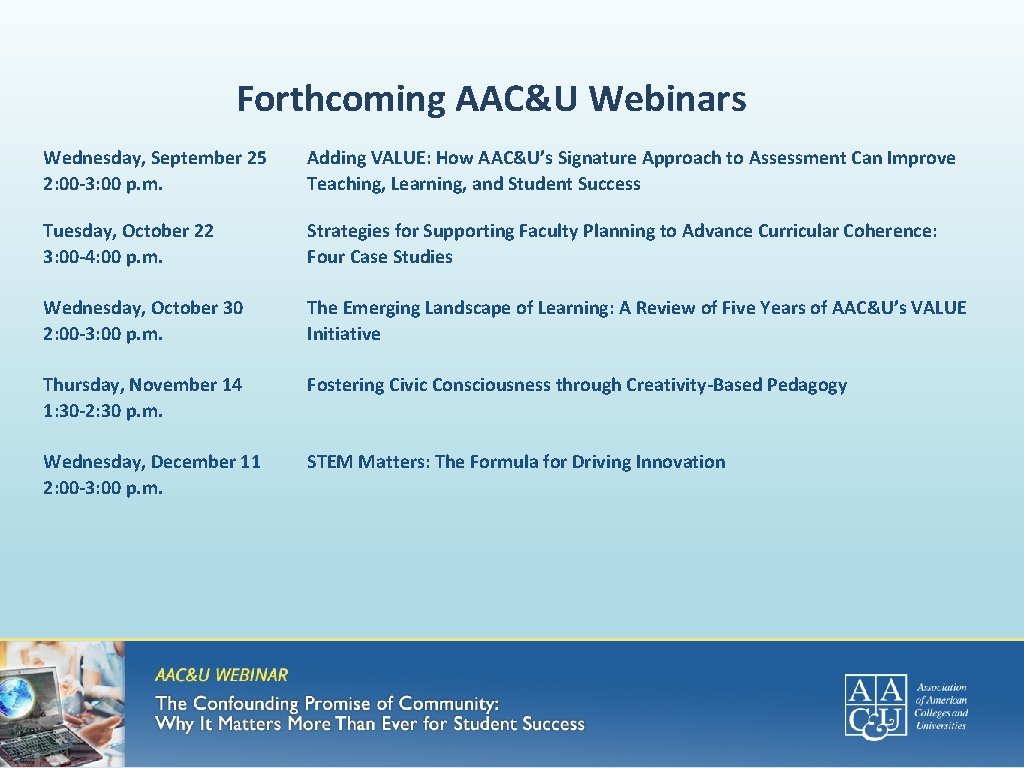 Forthcoming AAC&U Webinars

| | |
|---|---|
| Wednesday, September 25 2:00-3:00 p.m. | Adding VALUE: How AAC&U's Signature Approach to Assessment Can Improve Teaching, Learning, and Student Success |
| Tuesday, October 22 3:00-4:00 p.m. | Strategies for Supporting Faculty Planning to Advance Curricular Coherence: Four Case Studies |
| Wednesday, October 30 2:00-3:00 p.m. | The Emerging Landscape of Learning: A Review of Five Years of AAC&U's VALUE Initiative |
| Thursday, November 14 1:30-2:30 p.m. | Fostering Civic Consciousness through Creativity-Based Pedagogy |
| Wednesday, December 11 2:00-3:00 p.m. | STEM Matters: The Formula for Driving Innovation |

AAC&U WEBINAR
The Confounding Promise of Community: Why It Matters More Than Ever for Student Success

AAC&U Association of American Colleges and Universities